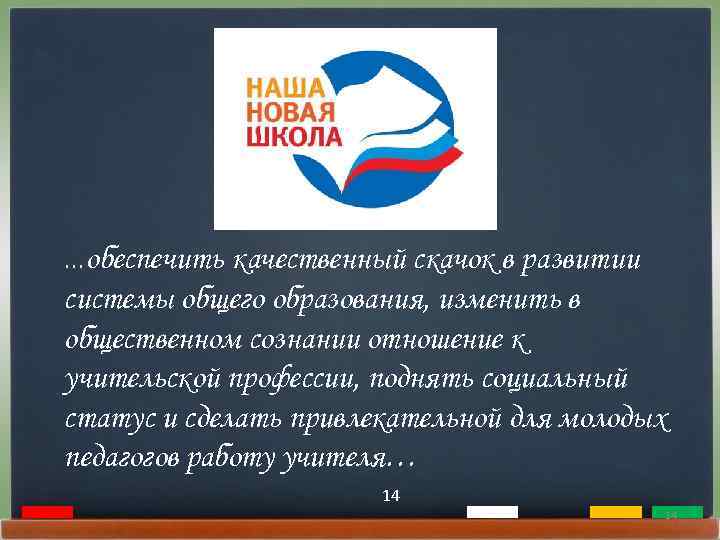 НАША
НОВАЯ
ШКОЛА

...обеспечить качественный скачок в развитии системы общего образования, изменить в общественном сознании отношение к учительской профессии, поднять социальный статус и сделать привлекательной для молодых педагогов работу учителя…

14